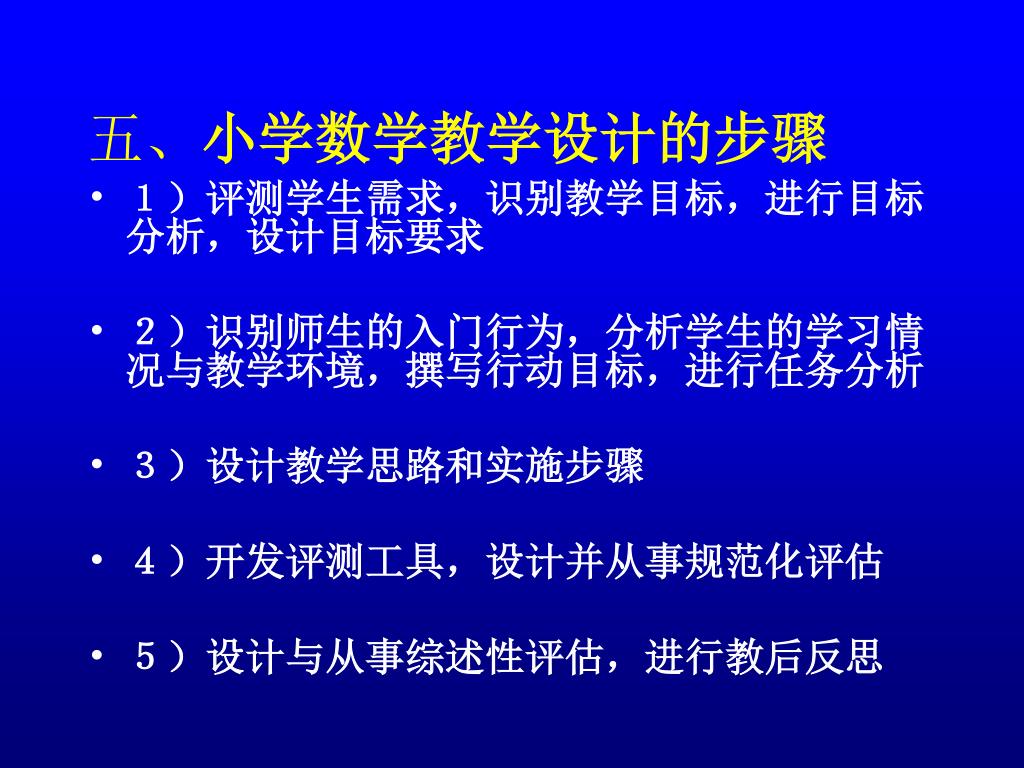 五、小学数学教学设计的步骤

• １）评测学生需求，识别教学目标，进行目标分析，设计目标要求

• ２）识别师生的入门行为，分析学生的学习情况与教学环境，撰写行动目标，进行任务分析

• ３）设计教学思路和实施步骤

• ４）开发评测工具，设计并从事规范化评估

• ５）设计与从事综述性评估，进行教后反思